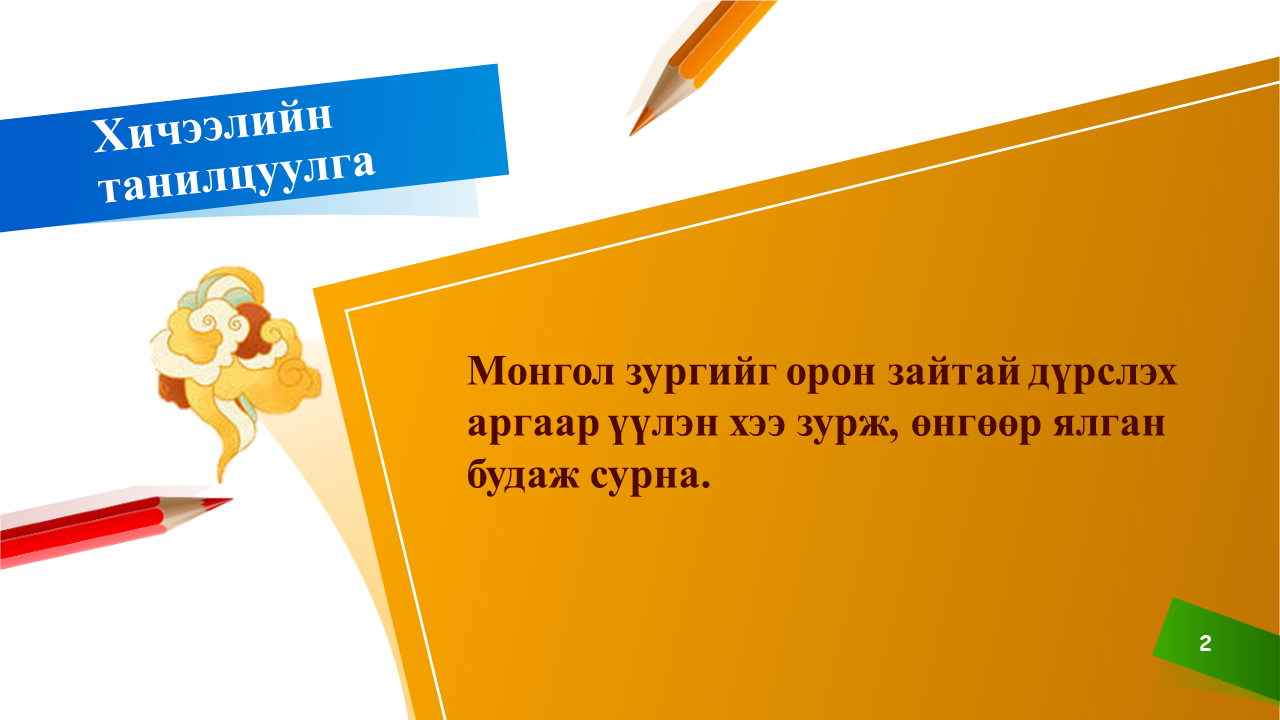 Хичээлийн танилцуулга

Монгол зургийг орон зайтай дүрслэх аргаар үүлэн хээ зурж, өнгөөр ялган будаж сурна.

2